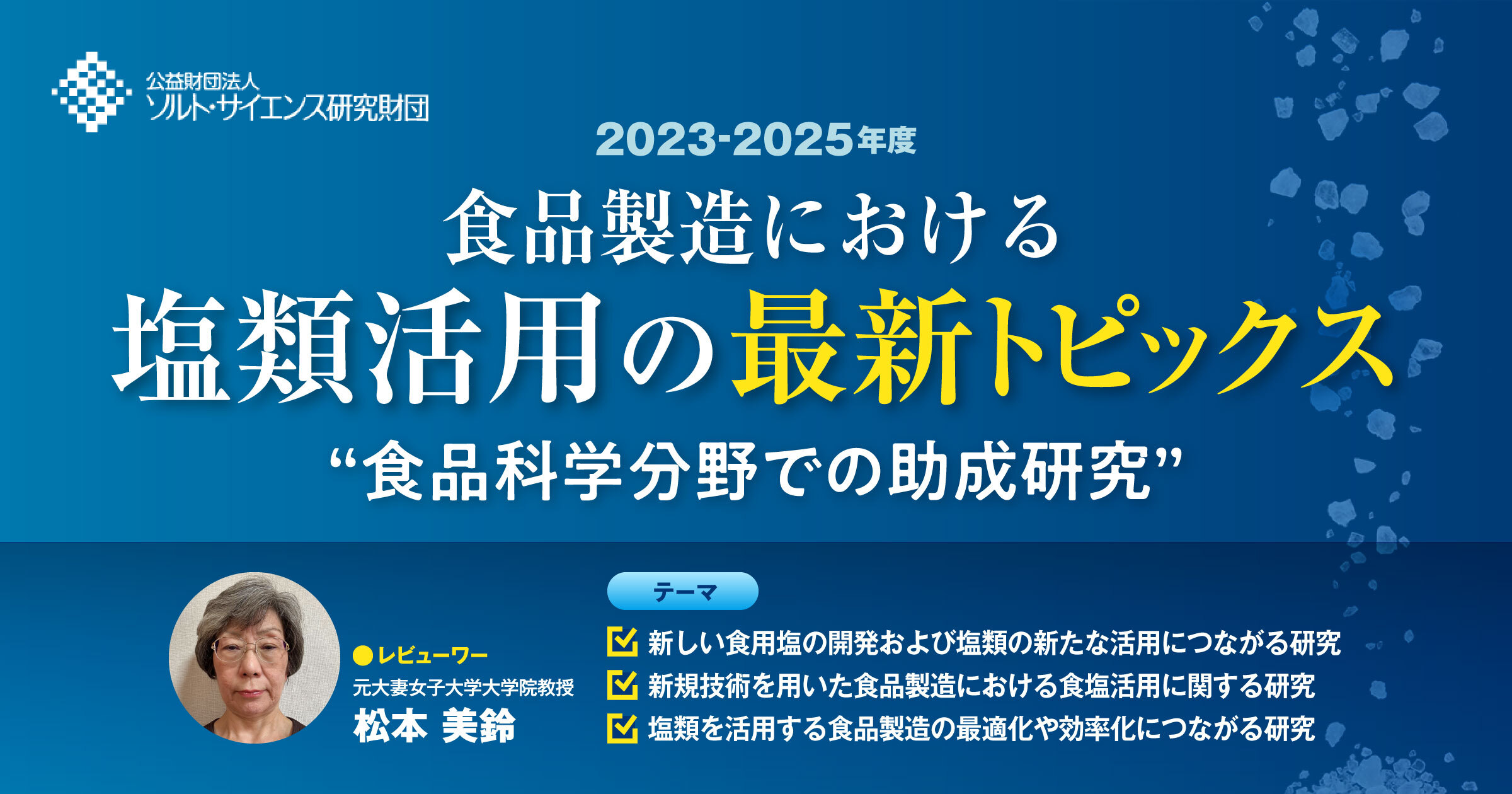 公益財団法人
ソルト・サイエンス研究財団

2023-2025年度

食品製造における
塩類活用の最新トピックス
“食品科学分野での助成研究”

●レビューワー
元大妻女子大学大学院教授
松本 美鈴

テーマ
新しい食用塩の開発および塩類の新たな活用につながる研究
新規技術を用いた食品製造における食塩活用に関する研究
塩類を活用する食品製造の最適化や効率化につながる研究